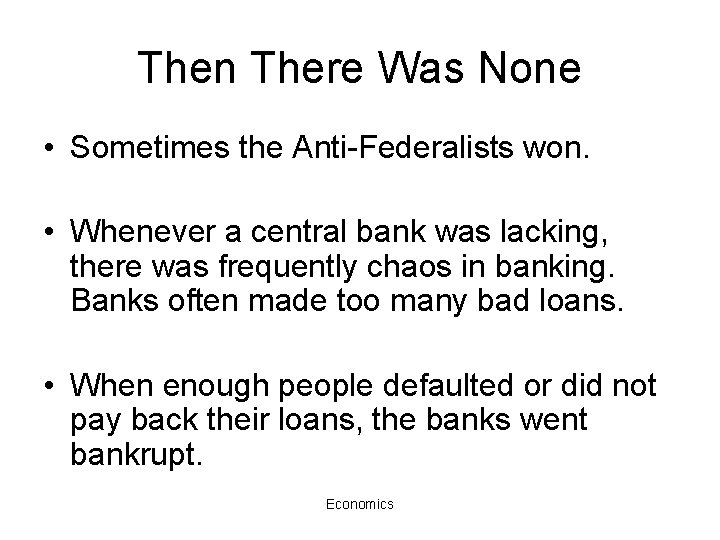 Then There Was None

• Sometimes the Anti-Federalists won.

• Whenever a central bank was lacking, there was frequently chaos in banking. Banks often made too many bad loans.

• When enough people defaulted or did not pay back their loans, the banks went bankrupt.

Economics